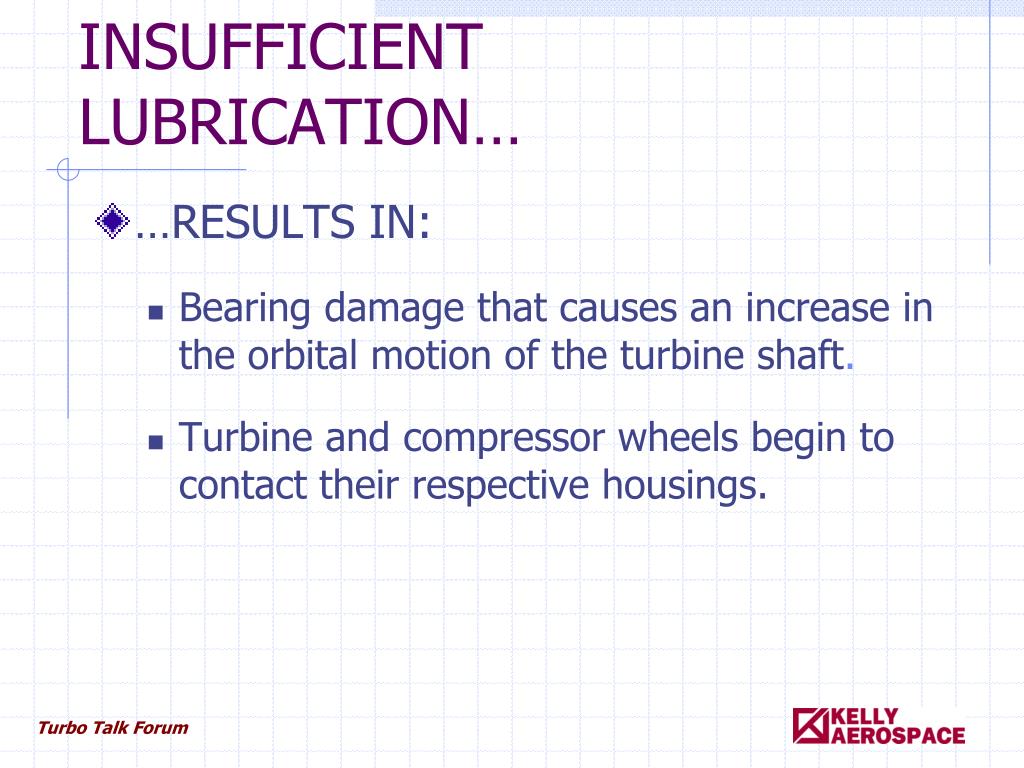 INSUFFICIENT LUBRICATION…

…RESULTS IN:

Bearing damage that causes an increase in the orbital motion of the turbine shaft.

Turbine and compressor wheels begin to contact their respective housings.

Turbo Talk Forum

KELLY AEROSPACE